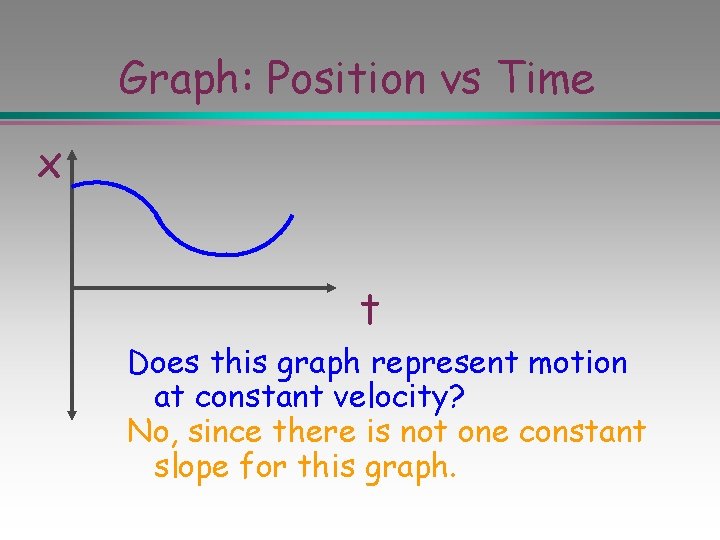 Graph: Position vs Time

x

t

Does this graph represent motion at constant velocity?

No, since there is not one constant slope for this graph.